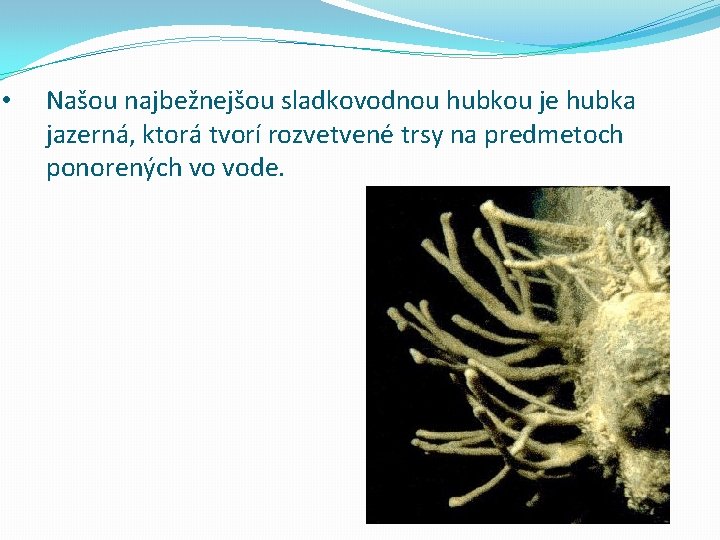 • Našou najbežnejšou sladkovodnou hubkou je hubka jazerná, ktorá tvorí rozvetvené trsy na predmetoch ponorených vo vode.